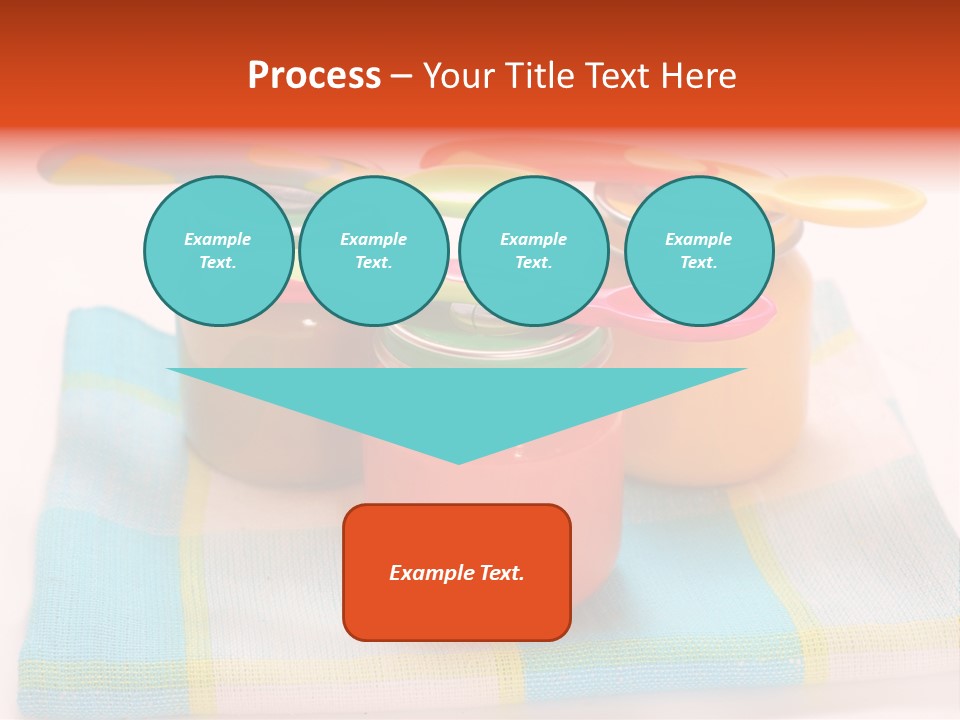 Process – Your Title Text Here

Example Text.

Example Text.

Example Text.

Example Text.

Example Text.